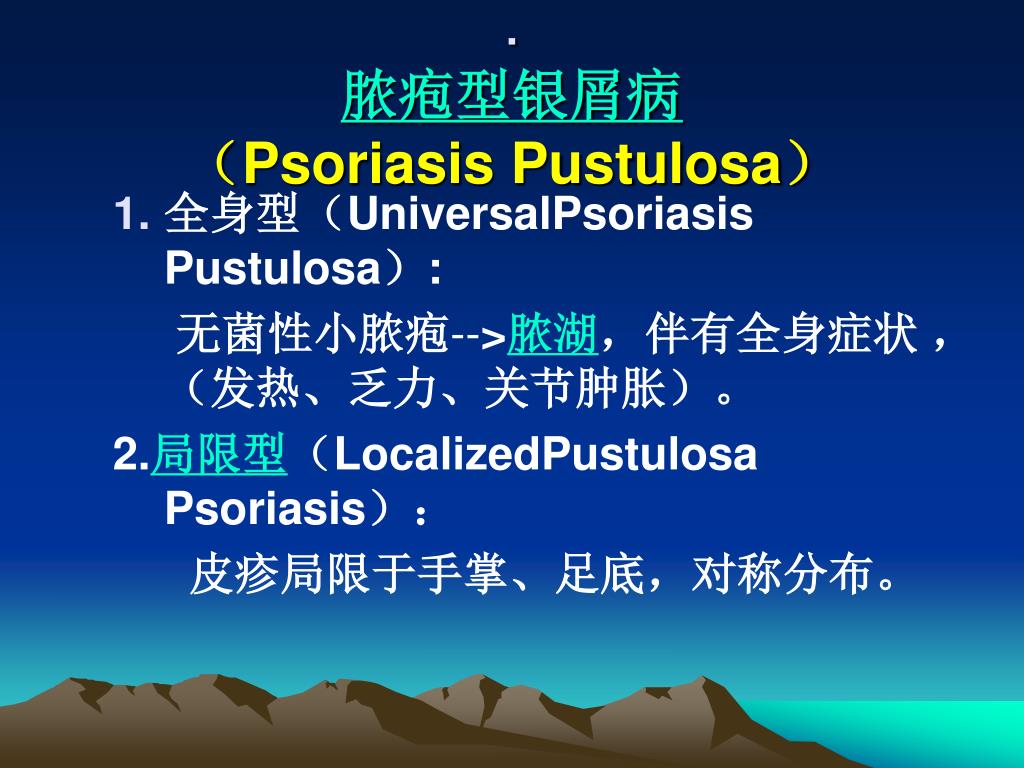 .

脓疱型银屑病
（Psoriasis Pustulosa）

1. 全身型（UniversalPsoriasis Pustulosa）：

无菌性小脓疱-->脓湖，伴有全身症状，（发热、乏力、关节肿胀）。

2.局限型（LocalizedPustulosa Psoriasis）：

皮疹局限于手掌、足底，对称分布。